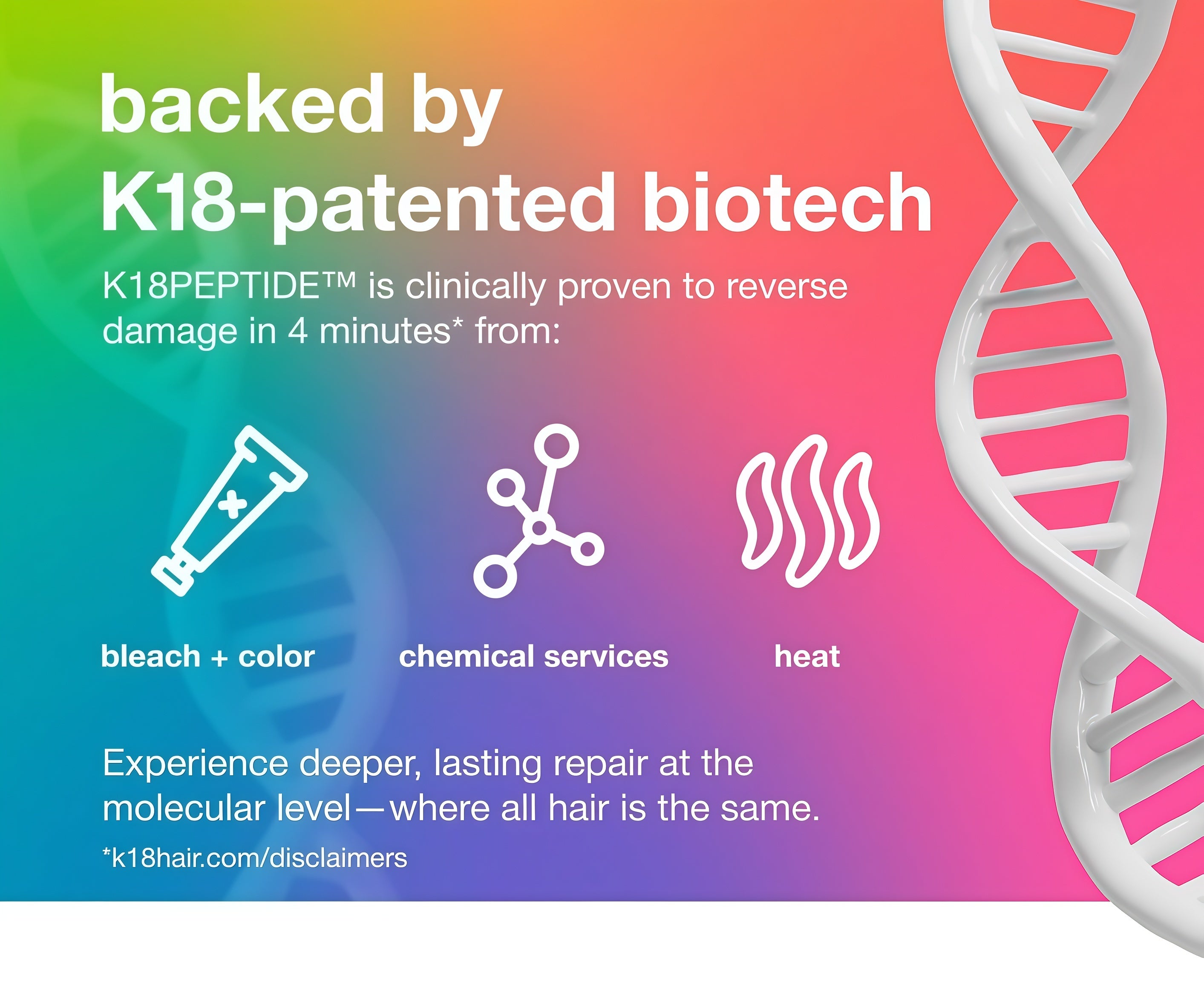 backed by
K18-patented biotech

K18PEPTIDE™ is clinically proven to reverse damage in 4 minutes* from:

bleach + color

chemical services

heat

Experience deeper, lasting repair at the molecular level—where all hair is the same.

*k18hair.com/disclaimers